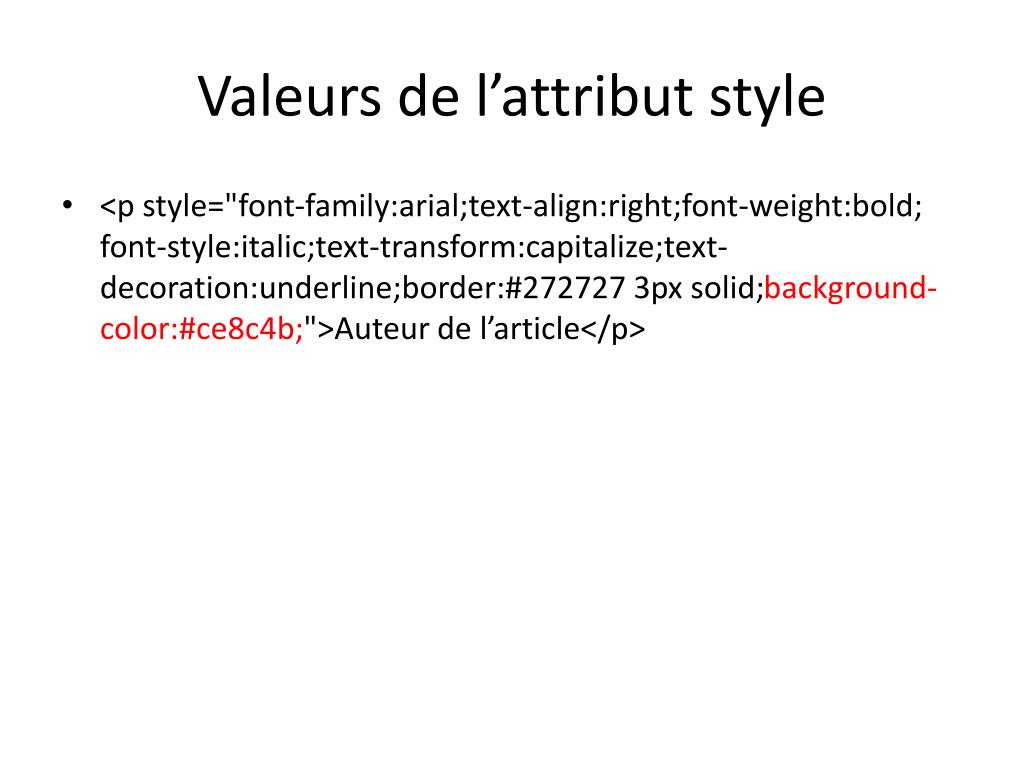 Valeurs de l’attribut style

• <p style="font-family:arial;text-align:right;font-weight:bold; font-style:italic;text-transform:capitalize;text-decoration:underline;border:#272727 3px solid;background-color:#ce8c4b;">Auteur de l’article</p>